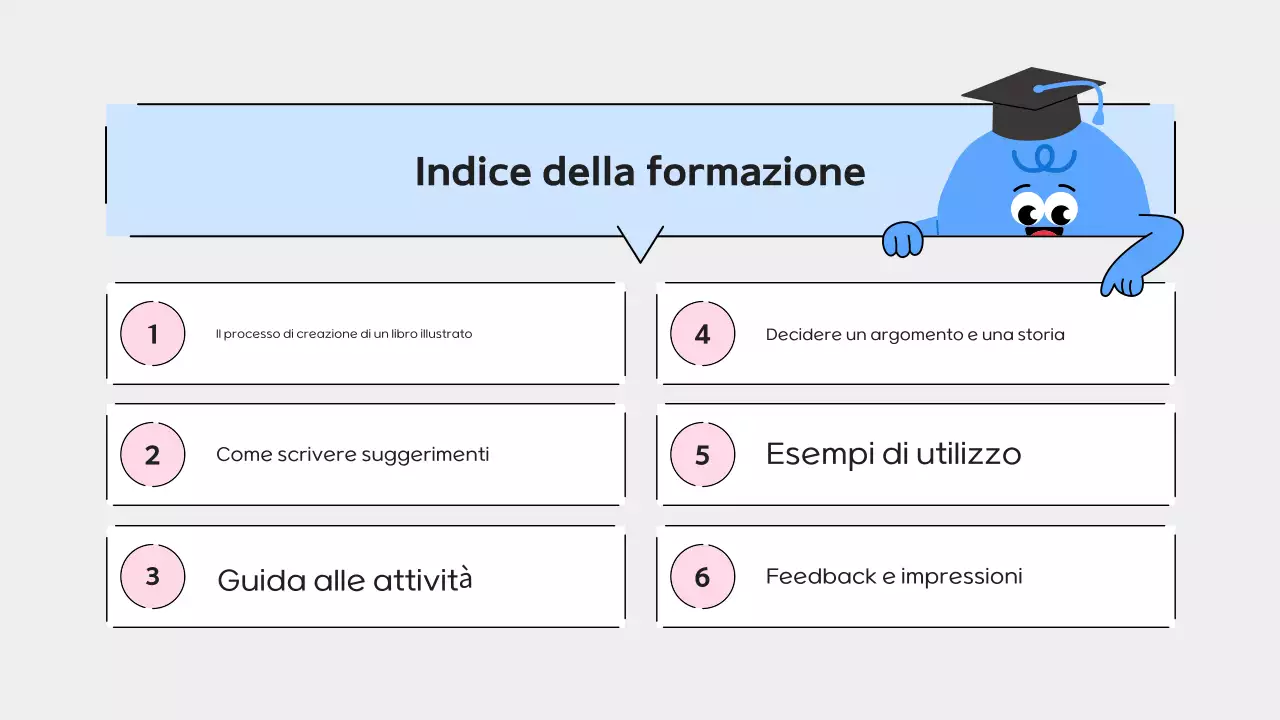 Indice della formazione

1 Il processo di creazione di un libro illustrato

2 Come scrivere suggerimenti

3 Guida alle attività

4 Decidere un argomento e una storia

5 Esempi di utilizzo

6 Feedback e impressioni